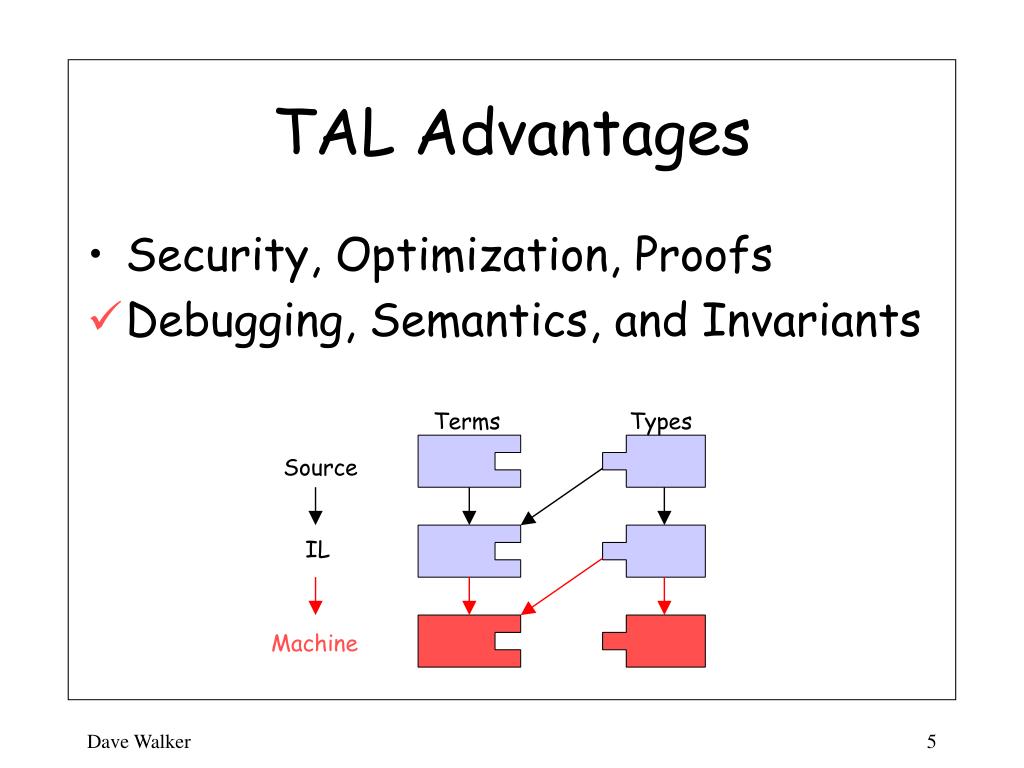 TAL Advantages

• Security, Optimization, Proofs
✓ Debugging, Semantics, and Invariants

Terms
Types
Source
IL
Machine

Dave Walker
5